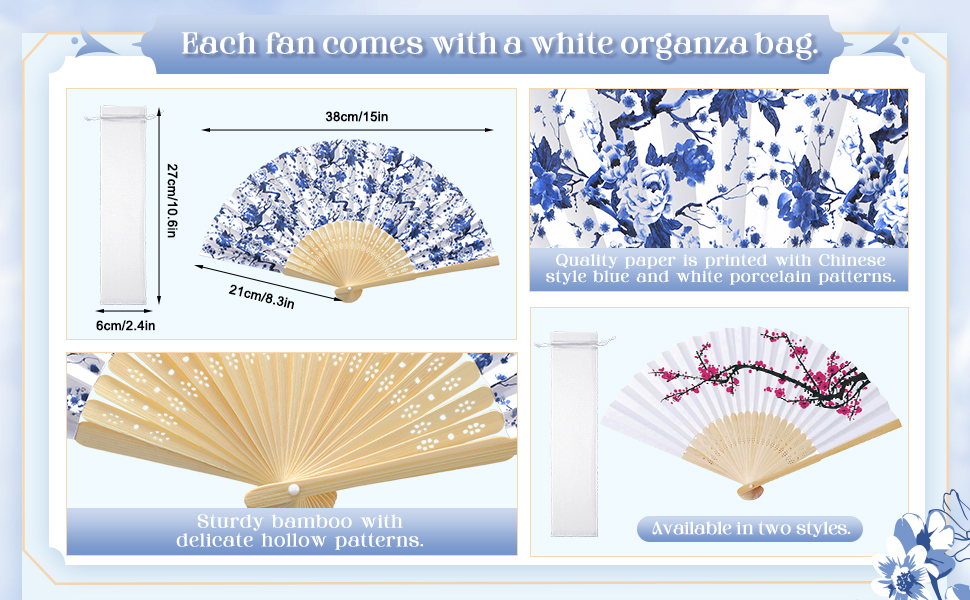 Each fan comes with a white organza bag.

38cm/15in

27cm/10.6in

21cm/8.3in

6cm/2.4in

Quality paper is printed with Chinese style blue and white porcelain patterns.

Sturdy bamboo with delicate hollow patterns.

Available in two styles.